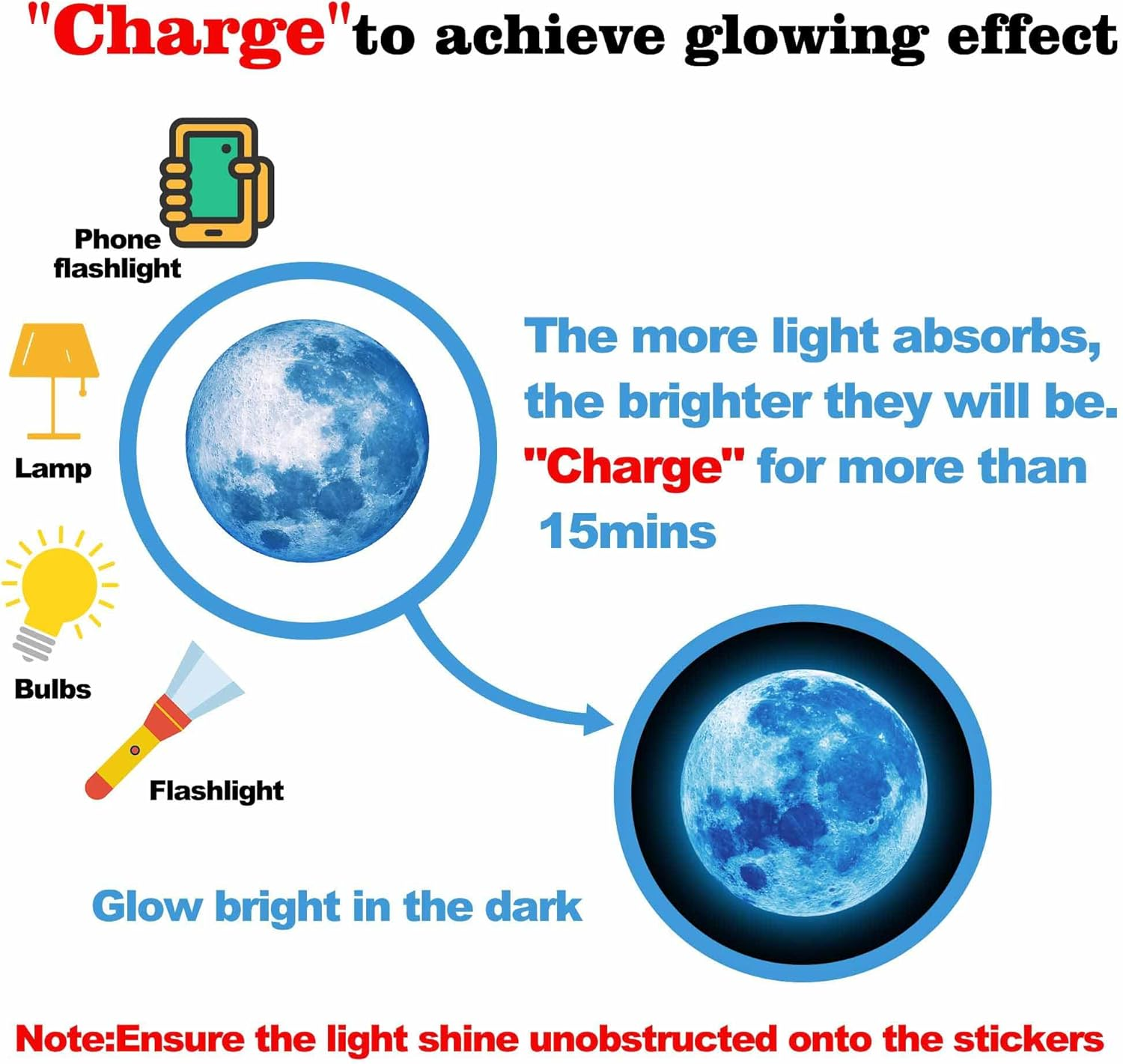 "Charge"to achieve glowing effect

Phone flashlight

Lamp

Bulbs

Flashlight

The more light absorbs, the brighter they will be. "Charge" for more than 15mins

Glow bright in the dark

Note:Ensure the light shine unobstructed onto the stickers